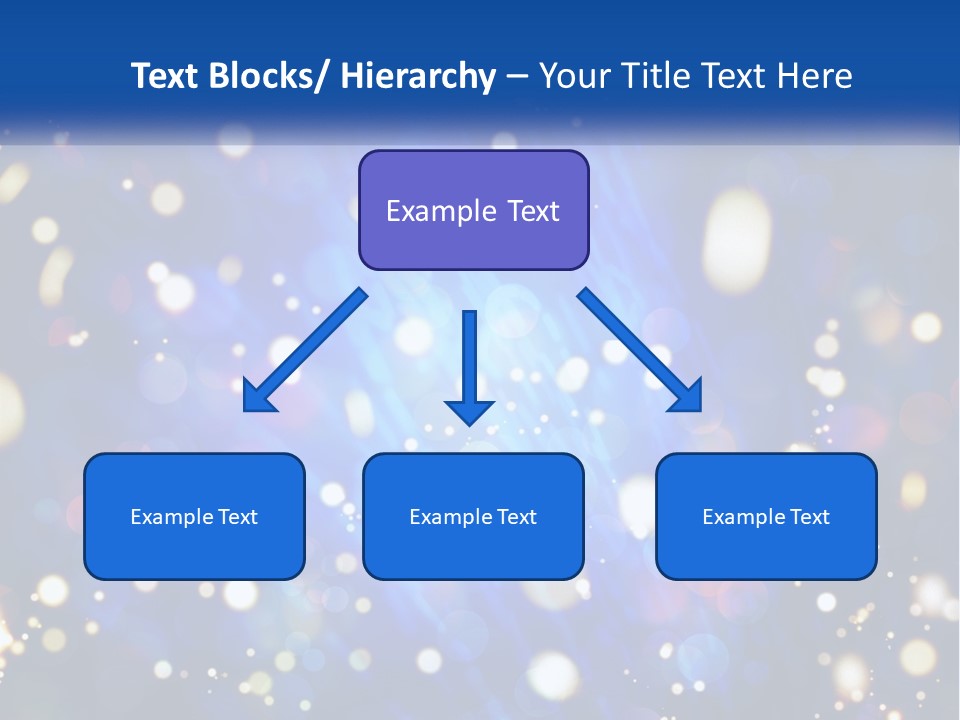 Text Blocks/ Hierarchy – Your Title Text Here

Example Text

Example Text

Example Text

Example Text